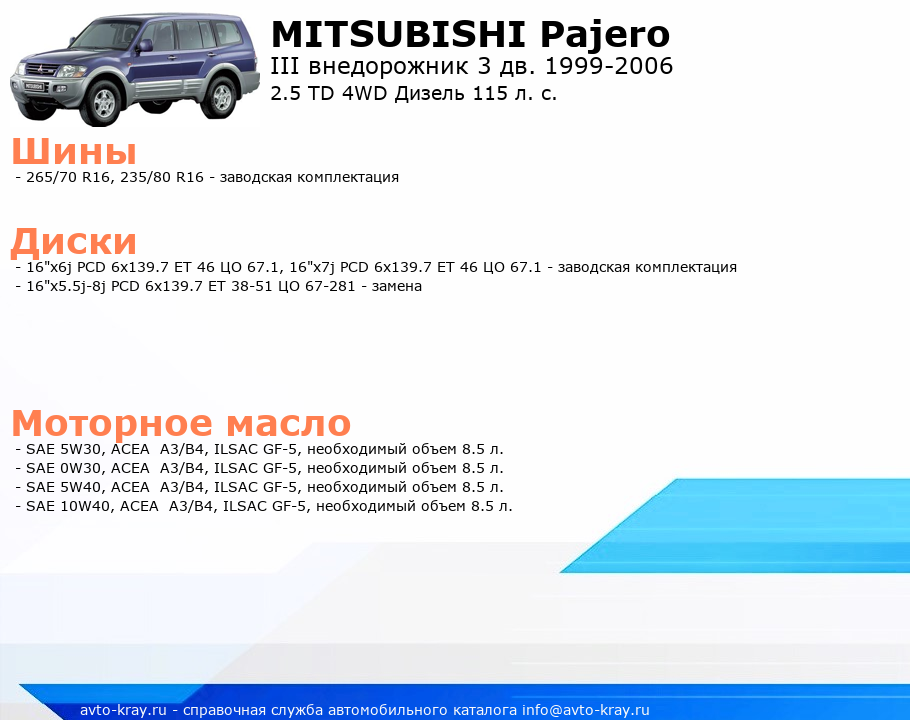 MITSUBISHI Pajero
III внедорожник 3 дв. 1999-2006
2.5 TD 4WD Дизель 115 л. с.

Шины
- 265/70 R16, 235/80 R16 - заводская комплектация

Диски
- 16"x6j PCD 6x139.7 ET 46 ЦО 67.1, 16"x7j PCD 6x139.7 ET 46 ЦО 67.1 - заводская комплектация
- 16"x5.5j-8j PCD 6x139.7 ET 38-51 ЦО 67-281 - замена

Моторное масло
- SAE 5W30, ACEA A3/B4, ILSAC GF-5, необходимый объем 8.5 л.
- SAE 0W30, ACEA A3/B4, ILSAC GF-5, необходимый объем 8.5 л.
- SAE 5W40, ACEA A3/B4, ILSAC GF-5, необходимый объем 8.5 л.
- SAE 10W40, ACEA A3/B4, ILSAC GF-5, необходимый объем 8.5 л.

avto-kray.ru - справочная служба автомобильного каталога info@avto-kray.ru